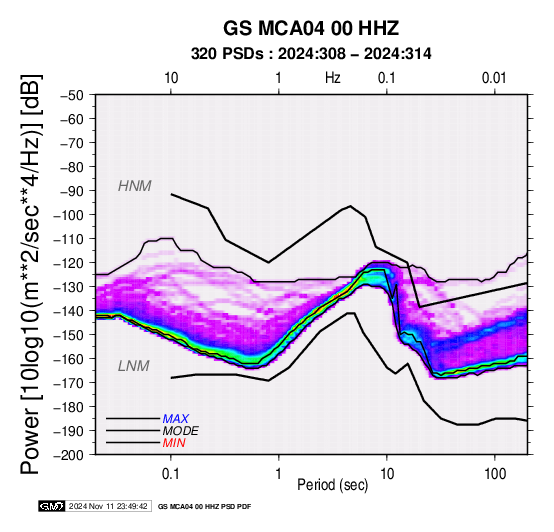 GS MCA04 00 HHZ
320 PSDs : 2024:308 – 2024:314

10
1
Hz
0.1
0.01

Power [10log10(m**2/sec**4/Hz)] [dB]

−50
−60
−70
−80
−90
−100
−110
−120
−130
−140
−150
−160
−170
−180
−190
−200

HNM
LNM

MAX
MODE
MIN

0.1
1
10
100
Period (sec)

GMT 2024 Nov 11 23:49:42 GS MCA04 00 HHZ PSD PDF